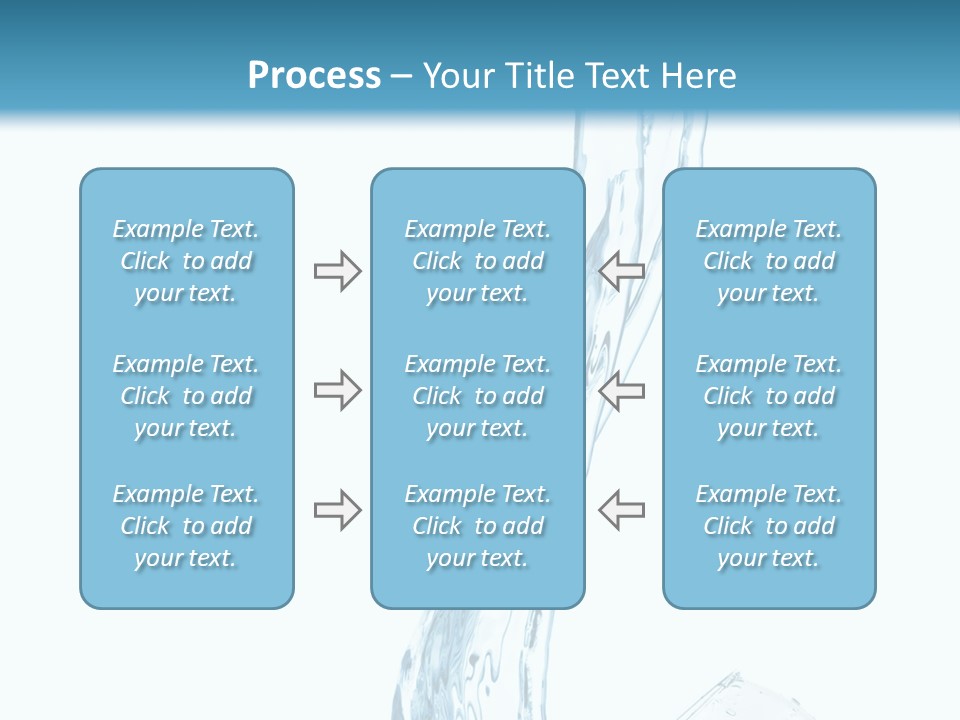 Process – Your Title Text Here

Example Text. Click to add your text.

Example Text. Click to add your text.

Example Text. Click to add your text.

Example Text. Click to add your text.

Example Text. Click to add your text.

Example Text. Click to add your text.

Example Text. Click to add your text.

Example Text. Click to add your text.

Example Text. Click to add your text.